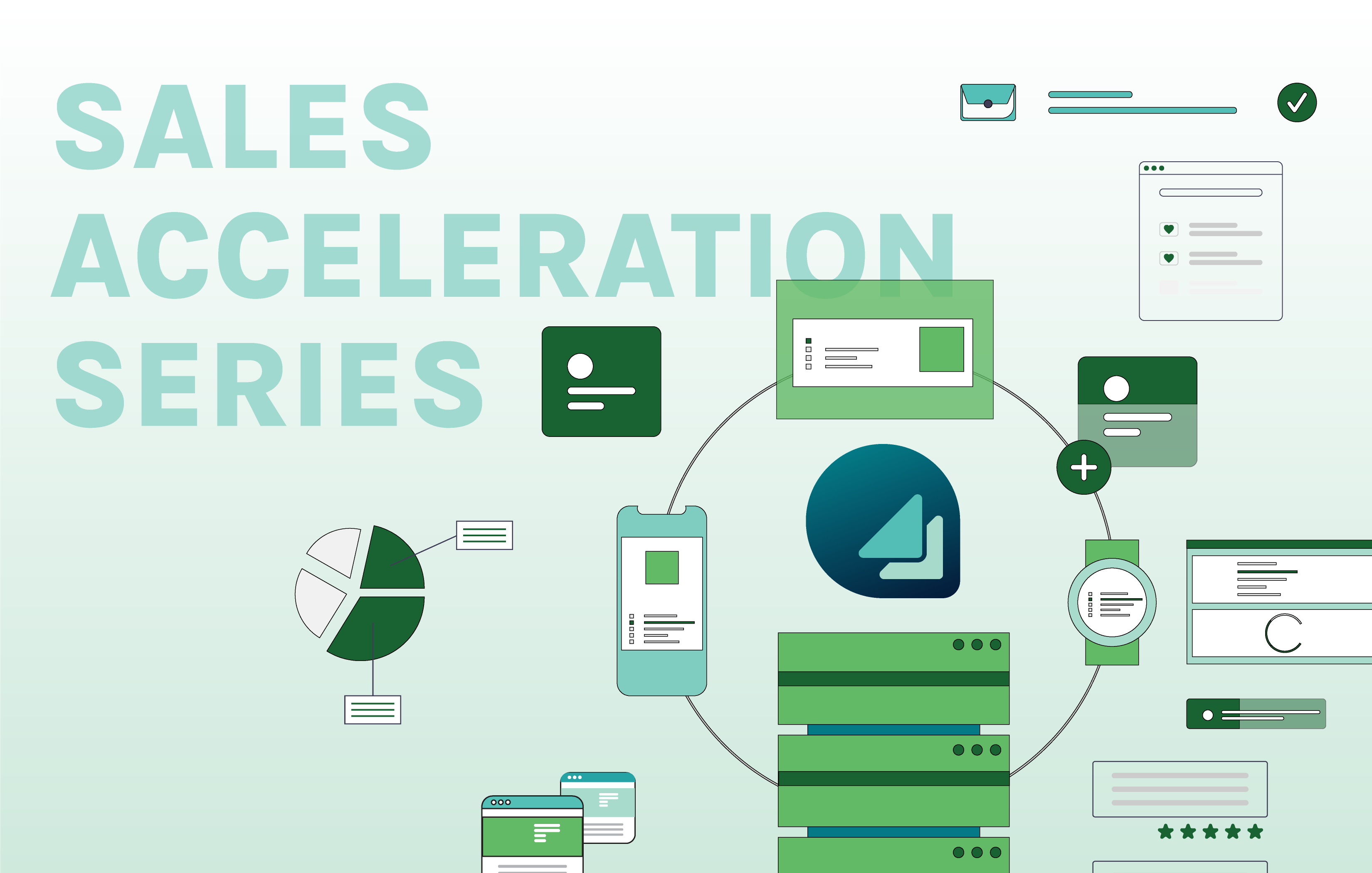 SALES ACCELERATION SERIES